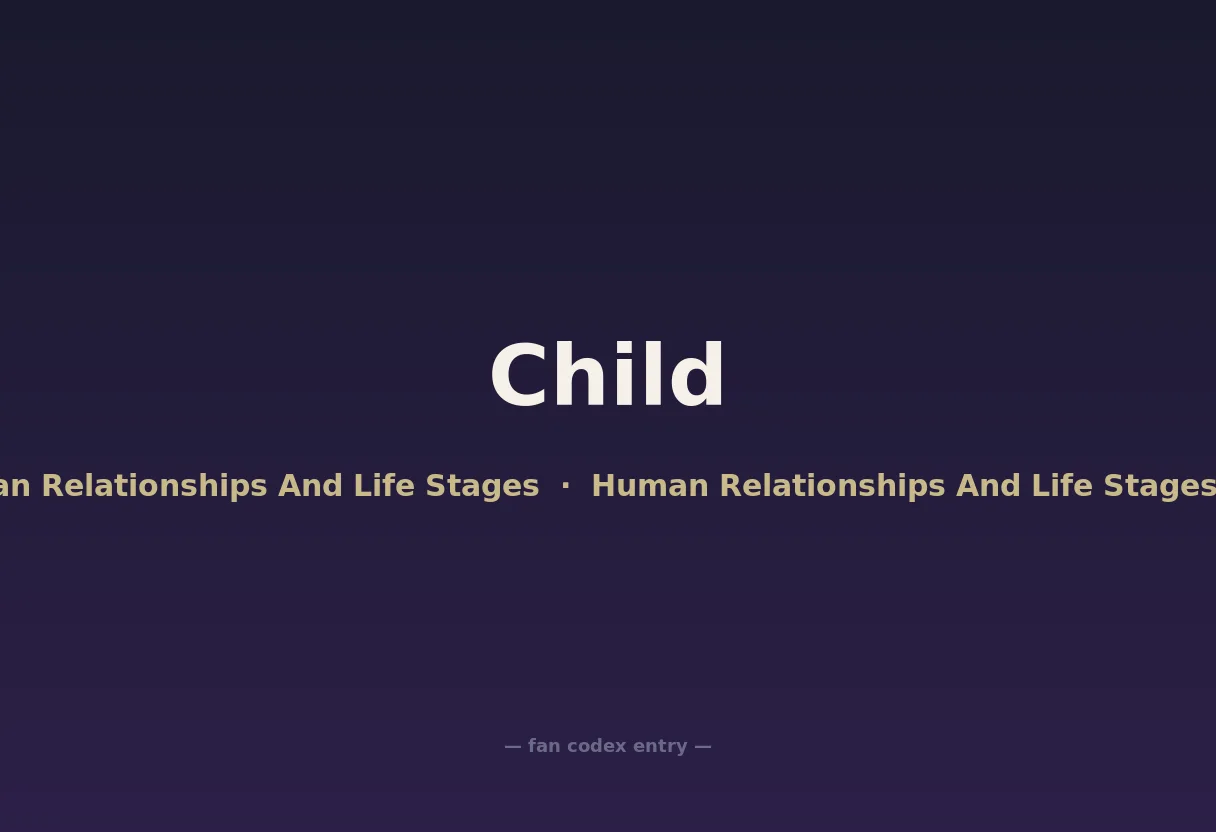 Child

an Relationships And Life Stages · Human Relationships And Life Stages

— fan codex entry —